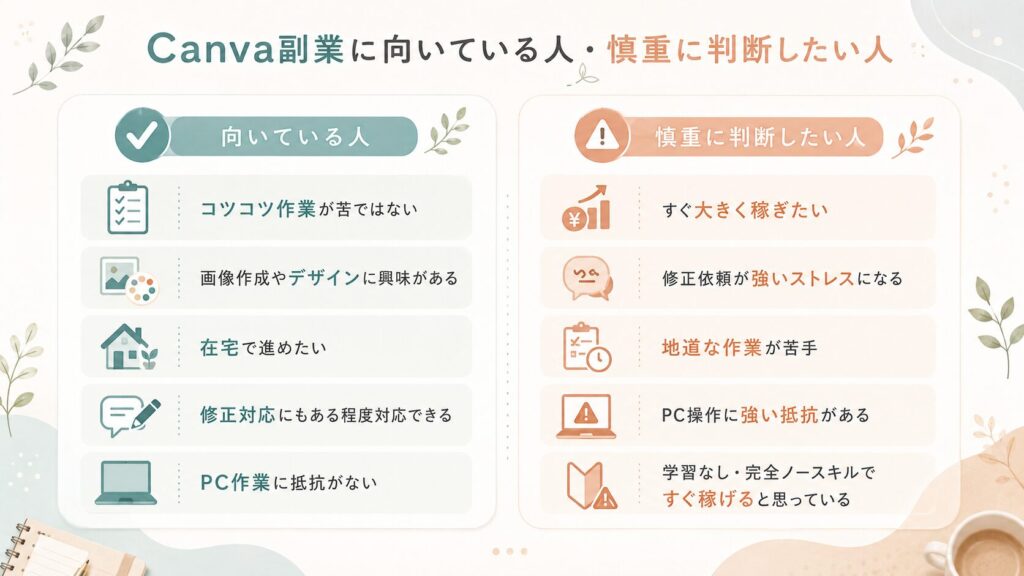 Canva副業に向いている人・慎重に判断したい人

向いている人

コツコツ作業が苦ではない

画像作成やデザインに興味がある

在宅で進めたい

修正対応にもある程度対応できる

PC作業に抵抗がない

慎重に判断したい人

すぐ大きく稼ぎたい

修正依頼が強いストレスになる

地道な作業が苦手

PC操作に強い抵抗がある

学習なし・完全ノースキルですぐ稼げると思っている